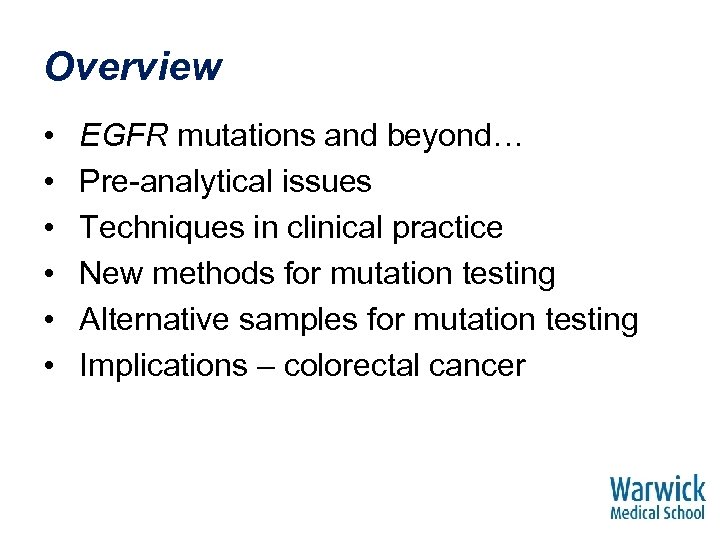 Overview

• EGFR mutations and beyond…
• Pre-analytical issues
• Techniques in clinical practice
• New methods for mutation testing
• Alternative samples for mutation testing
• Implications – colorectal cancer

Warwick
Medical School